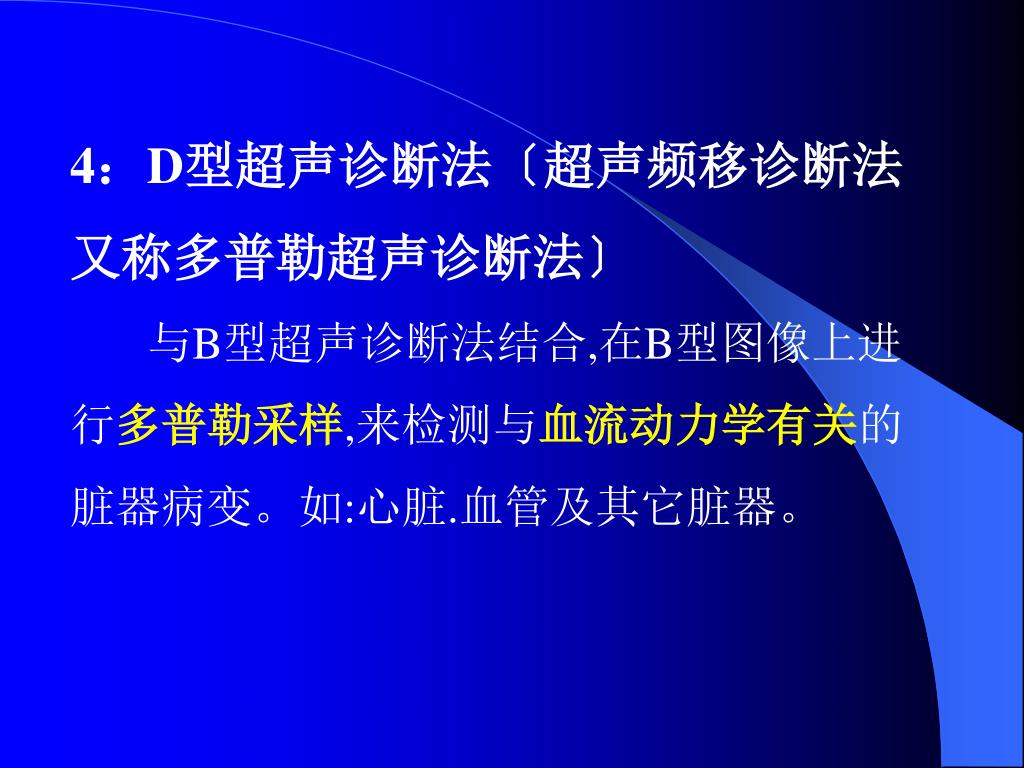 4：D型超声诊断法〔超声频移诊断法又称多普勒超声诊断法〕

与B型超声诊断法结合,在B型图像上进行多普勒采样,来检测与血流动力学有关的脏器病变。如:心脏.血管及其它脏器。